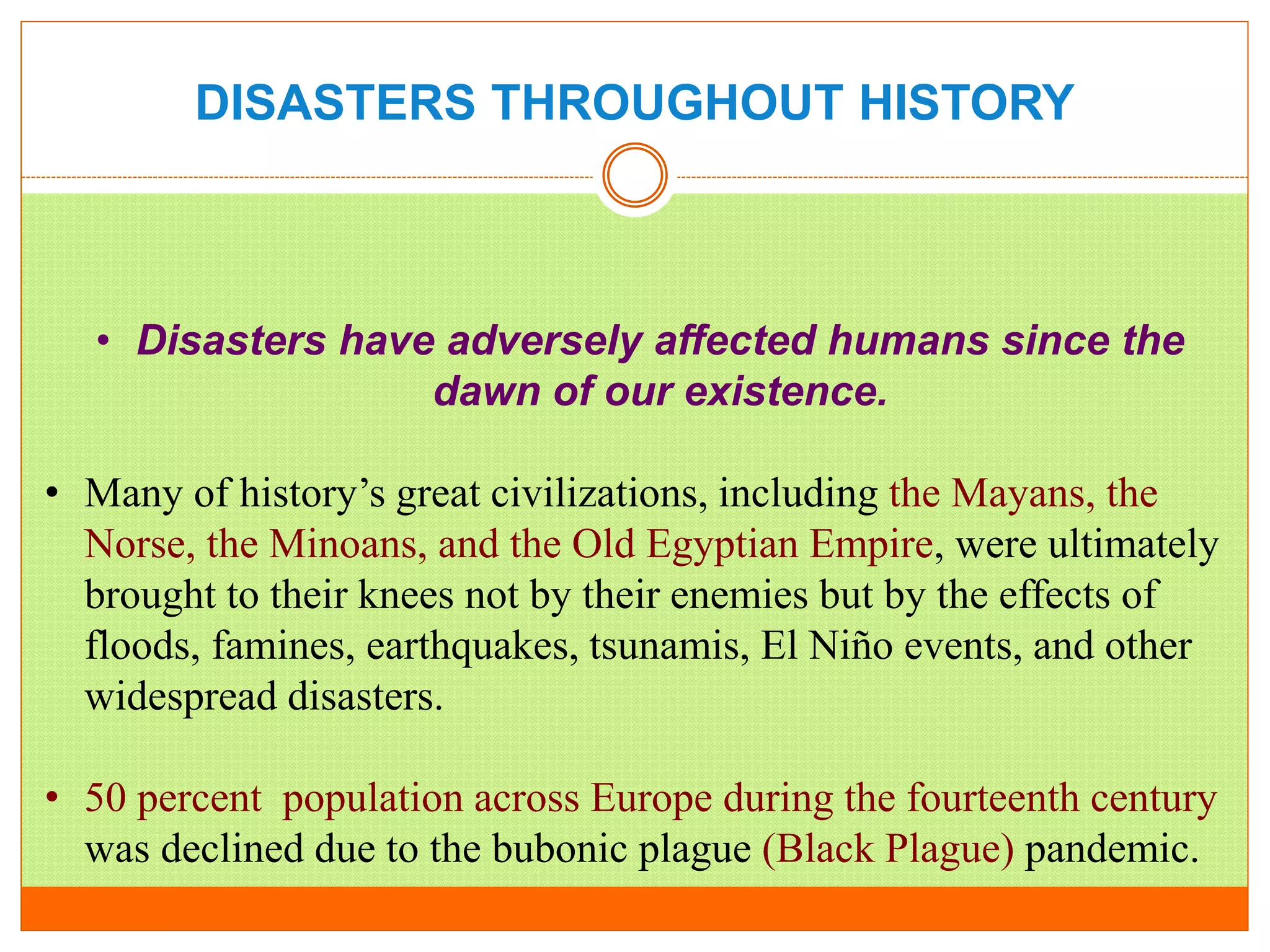 DISASTERS THROUGHOUT HISTORY

• Disasters have adversely affected humans since the dawn of our existence.

• Many of history’s great civilizations, including the Mayans, the Norse, the Minoans, and the Old Egyptian Empire, were ultimately brought to their knees not by their enemies but by the effects of floods, famines, earthquakes, tsunamis, El Niño events, and other widespread disasters.

• 50 percent  population across Europe during the fourteenth century was declined due to the bubonic plague (Black Plague) pandemic.